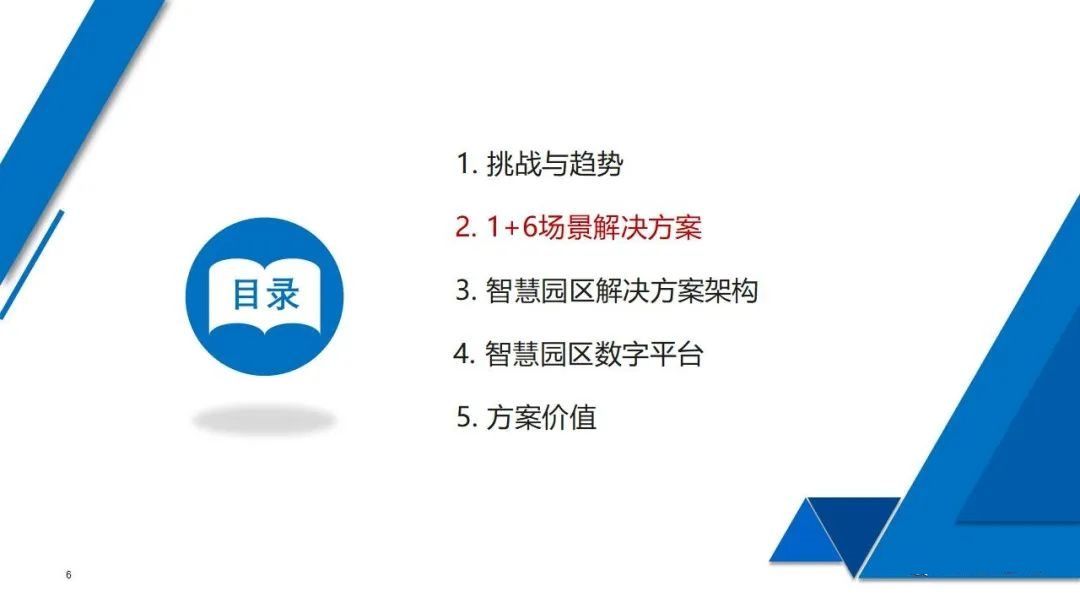 目录

1. 挑战与趋势

2. 1+6场景解决方案

3. 智慧园区解决方案架构

4. 智慧园区数字平台

5. 方案价值

6